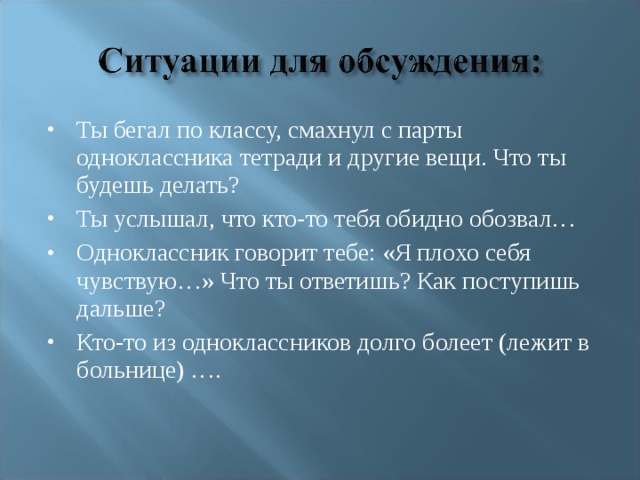 Ситуации для обсуждения:

• Ты бегал по классу, смахнул с парты одноклассника тетради и другие вещи. Что ты будешь делать?
• Ты услышал, что кто-то тебя обидно обозвал…
• Одноклассник говорит тебе: «Я плохо себя чувствую…» Что ты ответишь? Как поступишь дальше?
• Кто-то из одноклассников долго болеет (лежит в больнице) ….